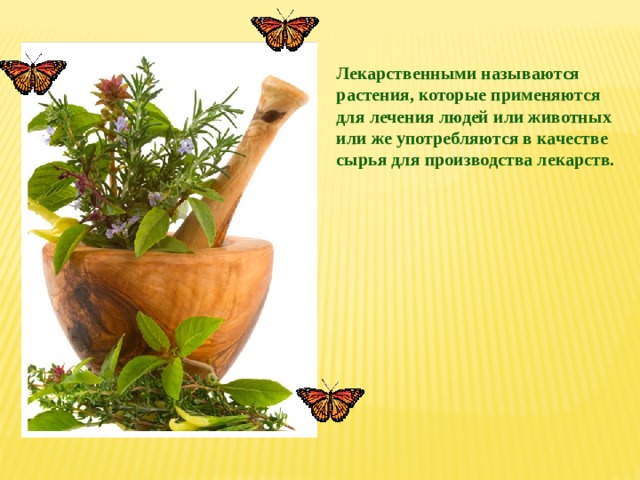 Лекарственными называются растения, которые применяются для лечения людей или животных или же употребляются в качестве сырья для производства лекарств.